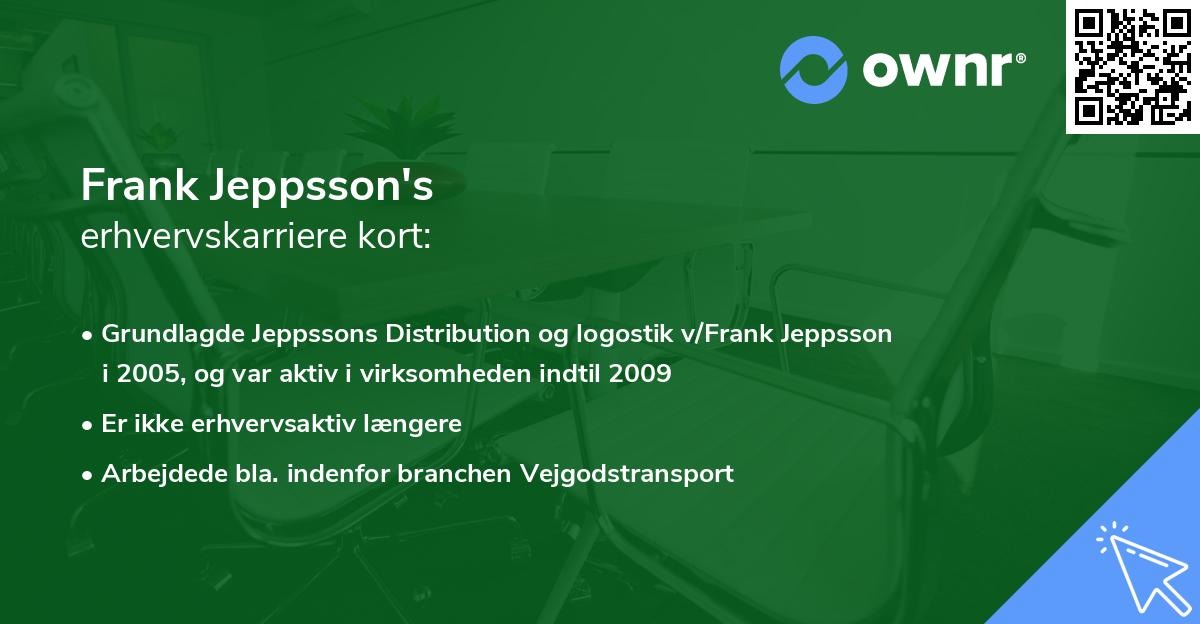 ownr®

Frank Jeppsson's
erhvervskarriere kort:

• Grundlagde Jeppssons Distribution og logostik v/Frank Jeppsson i 2005, og var aktiv i virksomheden indtil 2009
• Er ikke erhvervsaktiv længere
• Arbejdede bla. indenfor branchen Vejgodstransport